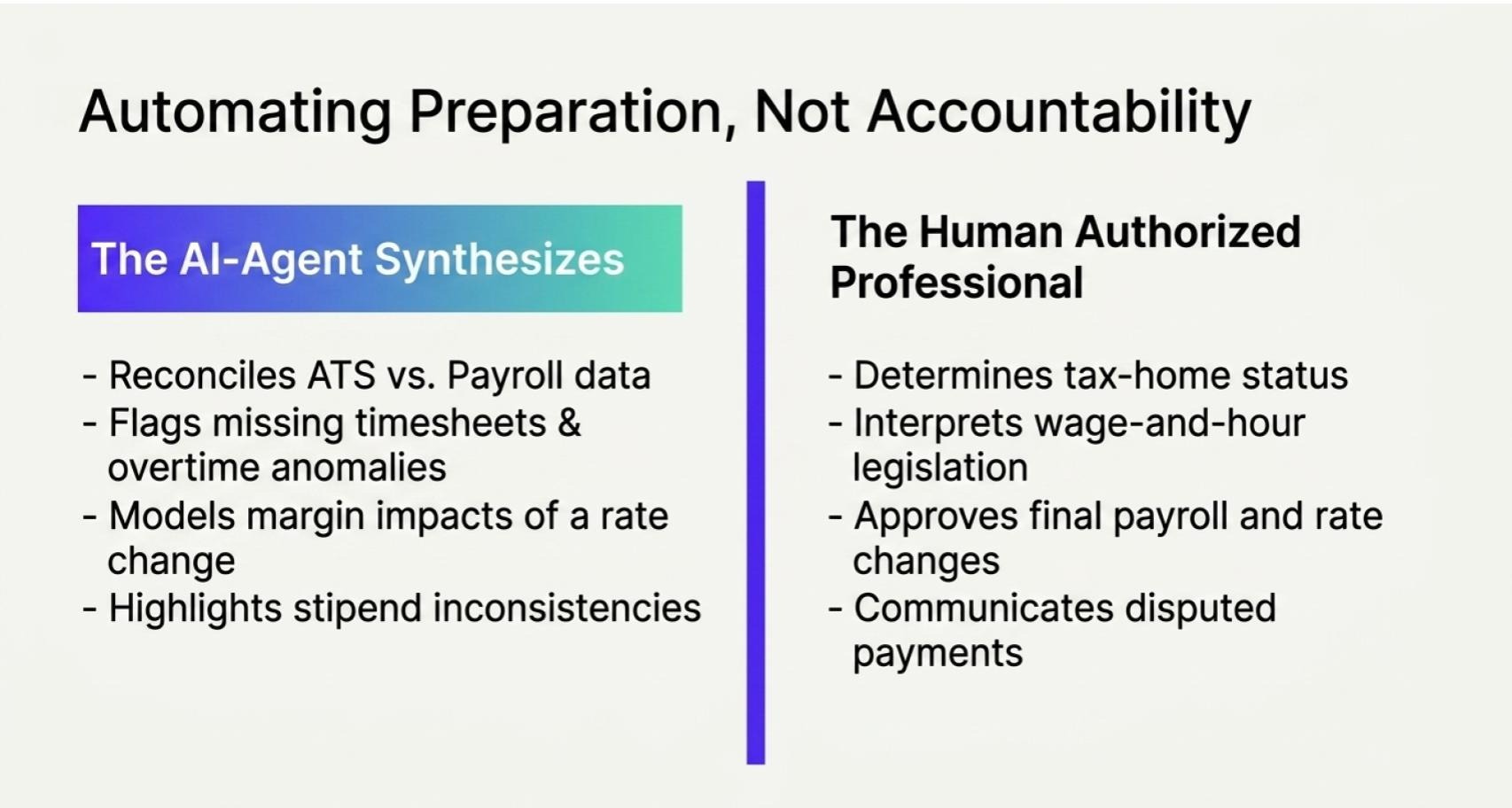 Automating Preparation, Not Accountability

The AI-Agent Synthesizes

- Reconciles ATS vs. Payroll data
- Flags missing timesheets & overtime anomalies
- Models margin impacts of a rate change
- Highlights stipend inconsistencies

The Human Authorized Professional

- Determines tax-home status
- Interprets wage-and-hour legislation
- Approves final payroll and rate changes
- Communicates disputed payments